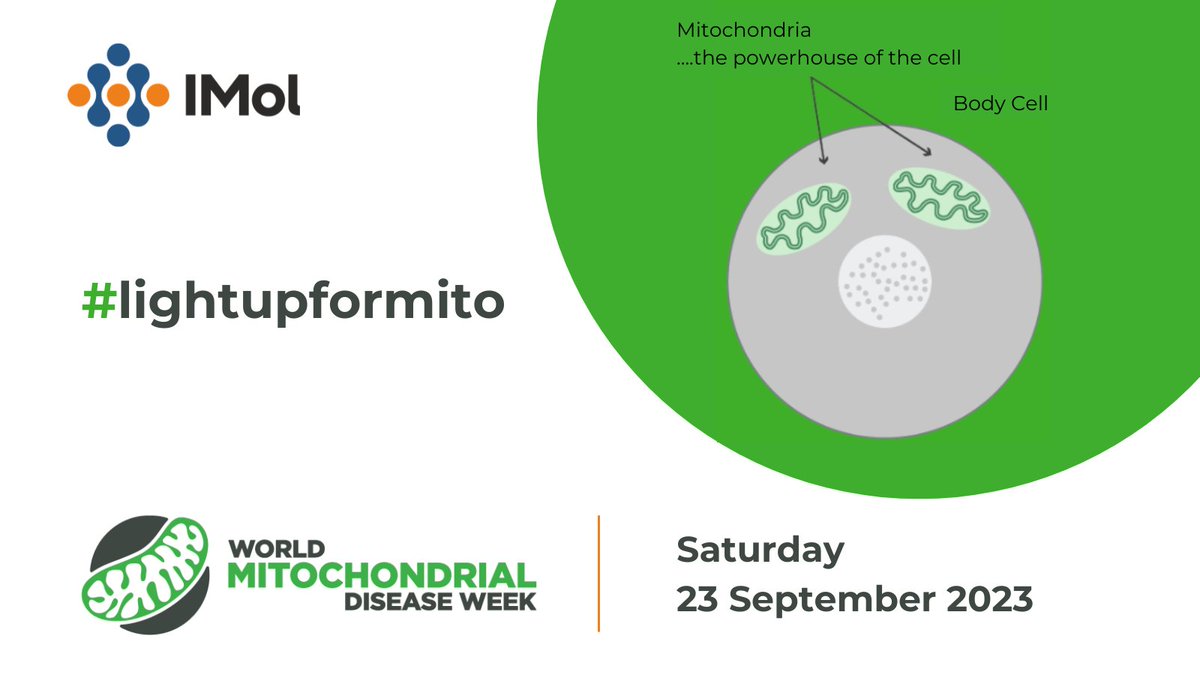 IMol

Mitochondria
....the powerhouse of the cell

Body Cell

#lightupformito

WORLD
MITOCHONDRIAL
DISEASE WEEK

Saturday
23 September 2023